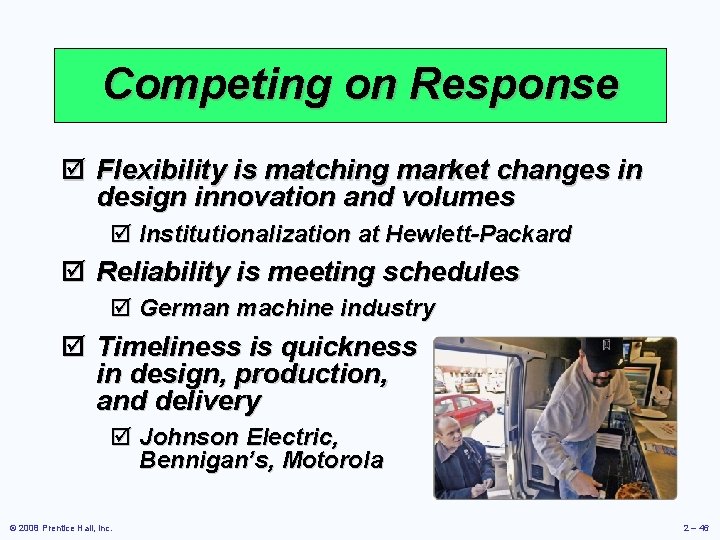 Competing on Response

☑ Flexibility is matching market changes in design innovation and volumes

☑ Institutionalization at Hewlett-Packard

☑ Reliability is meeting schedules

☑ German machine industry

☑ Timeliness is quickness in design, production, and delivery

☑ Johnson Electric, Bennigan's, Motorola

© 2008 Prentice Hall, Inc.

2 – 46